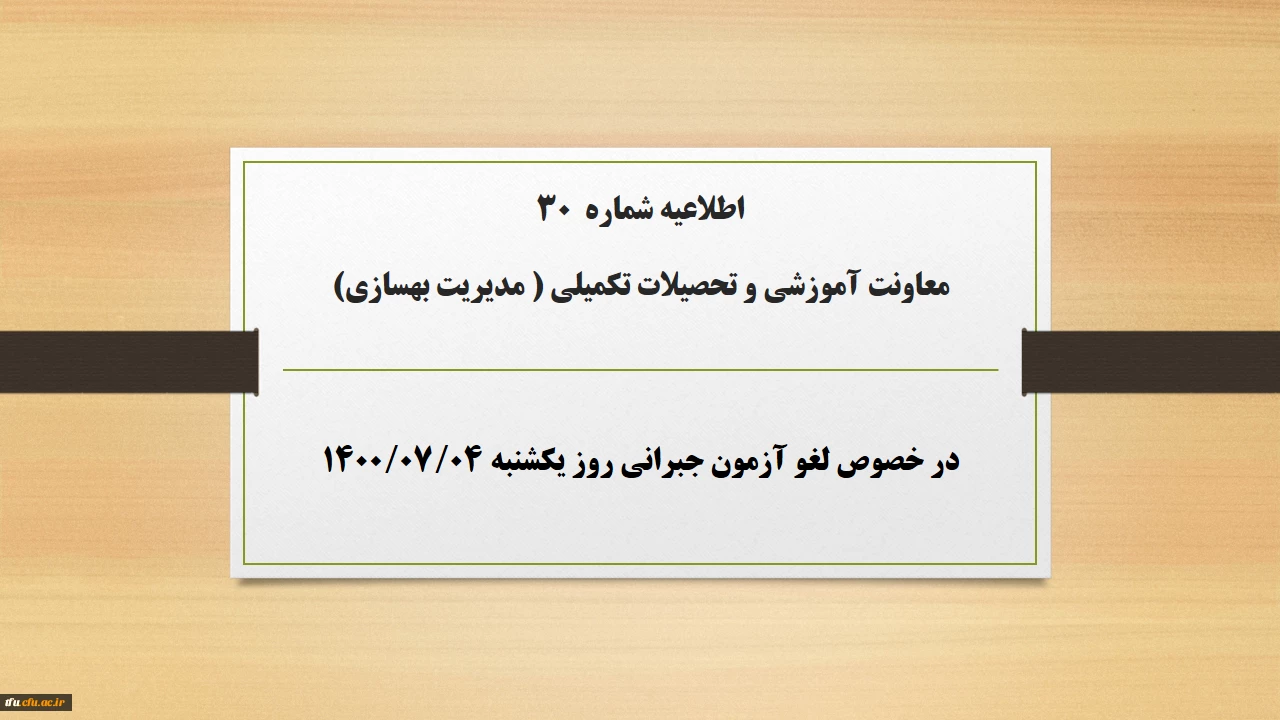 اطلاعیه شماره ۳۰

معاونت آموزشی و تحصیلات تکمیلی ( مدیریت بهسازی)

در خصوص لغو آزمون جبرانی روز یکشنبه ۱۴۰۰/۰۷/۰۴

cfu.ac.ir